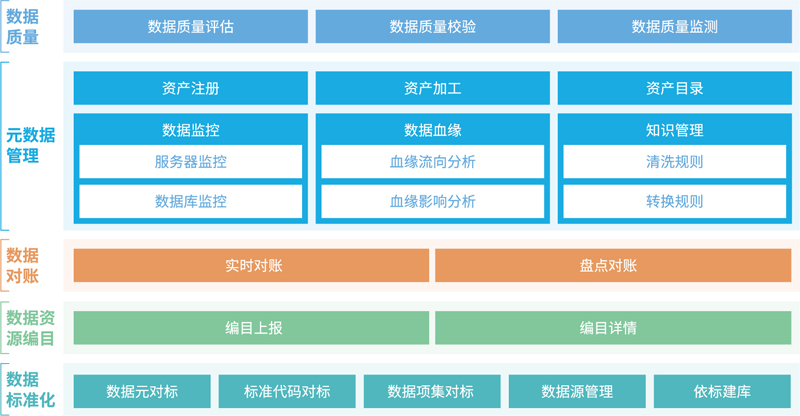 数据质量

数据质量评估

数据质量校验

数据质量监测

元数据管理

资产注册

资产加工

资产目录

数据监控

服务器监控

数据库监控

数据血缘

血缘流向分析

血缘影响分析

知识管理

清洗规则

转换规则

数据对账

实时对账

盘点对账

数据资源编目

编目上报

编目详情

数据标准化

数据元对标

标准代码对标

数据项集对标

数据源管理

依标建库